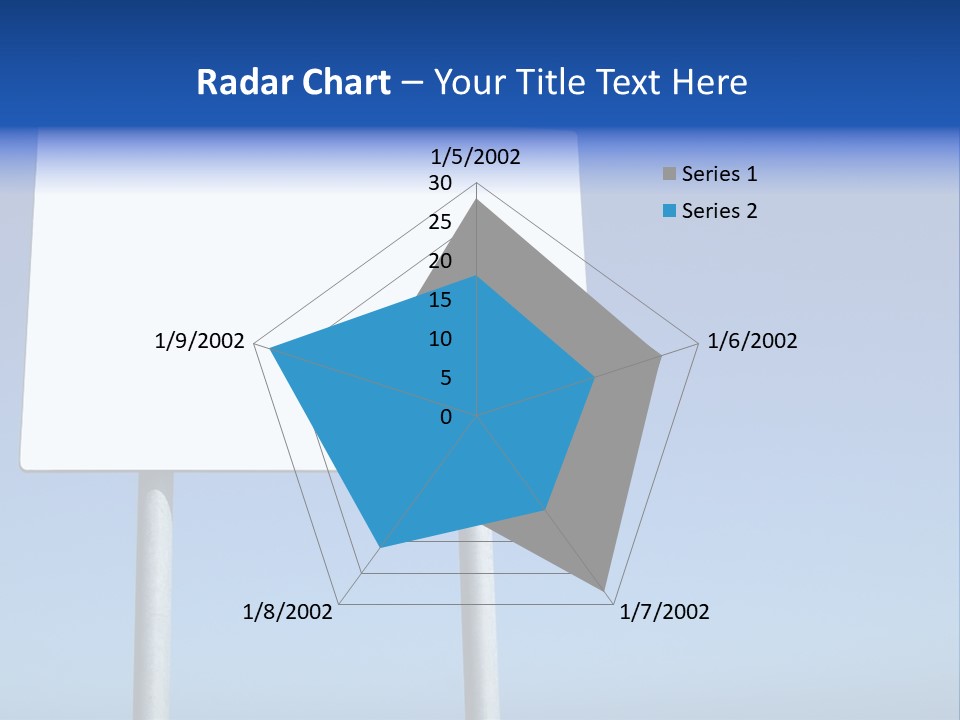 Radar Chart – Your Title Text Here

1/5/2002
30
25
20
15
10
5
0
1/6/2002
1/7/2002
1/8/2002
1/9/2002

Series 1
Series 2